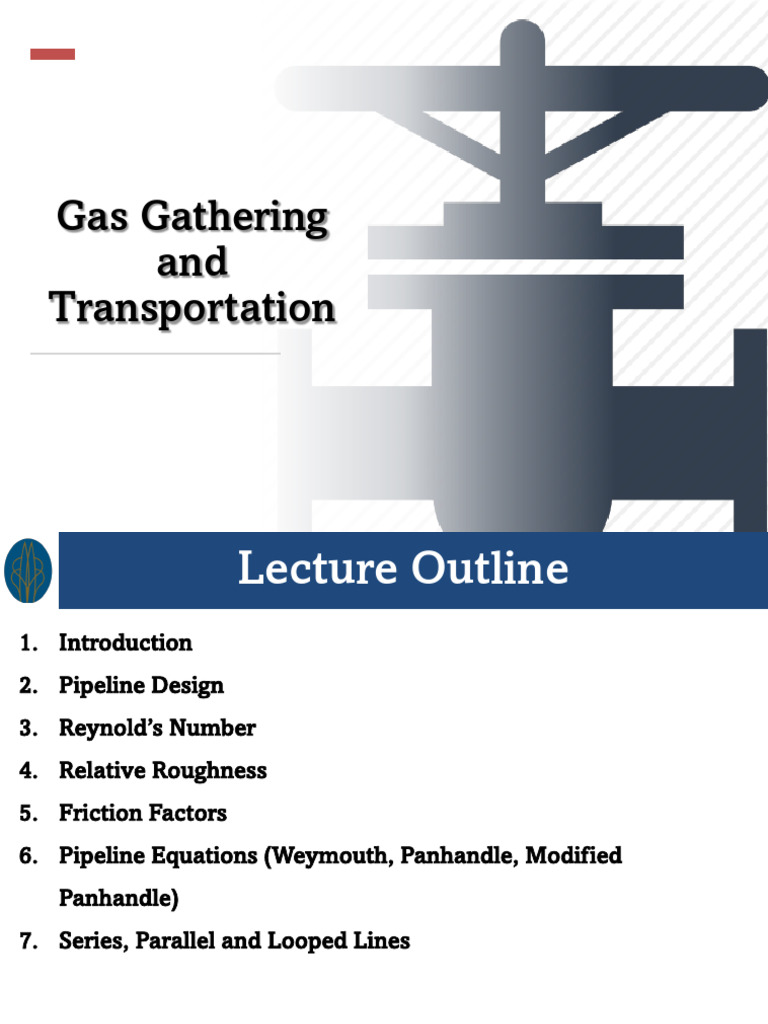 Gas Gathering and Transportation

Lecture Outline

1. Introduction
2. Pipeline Design
3. Reynold's Number
4. Relative Roughness
5. Friction Factors
6. Pipeline Equations (Weymouth, Panhandle, Modified Panhandle)
7. Series, Parallel and Looped Lines